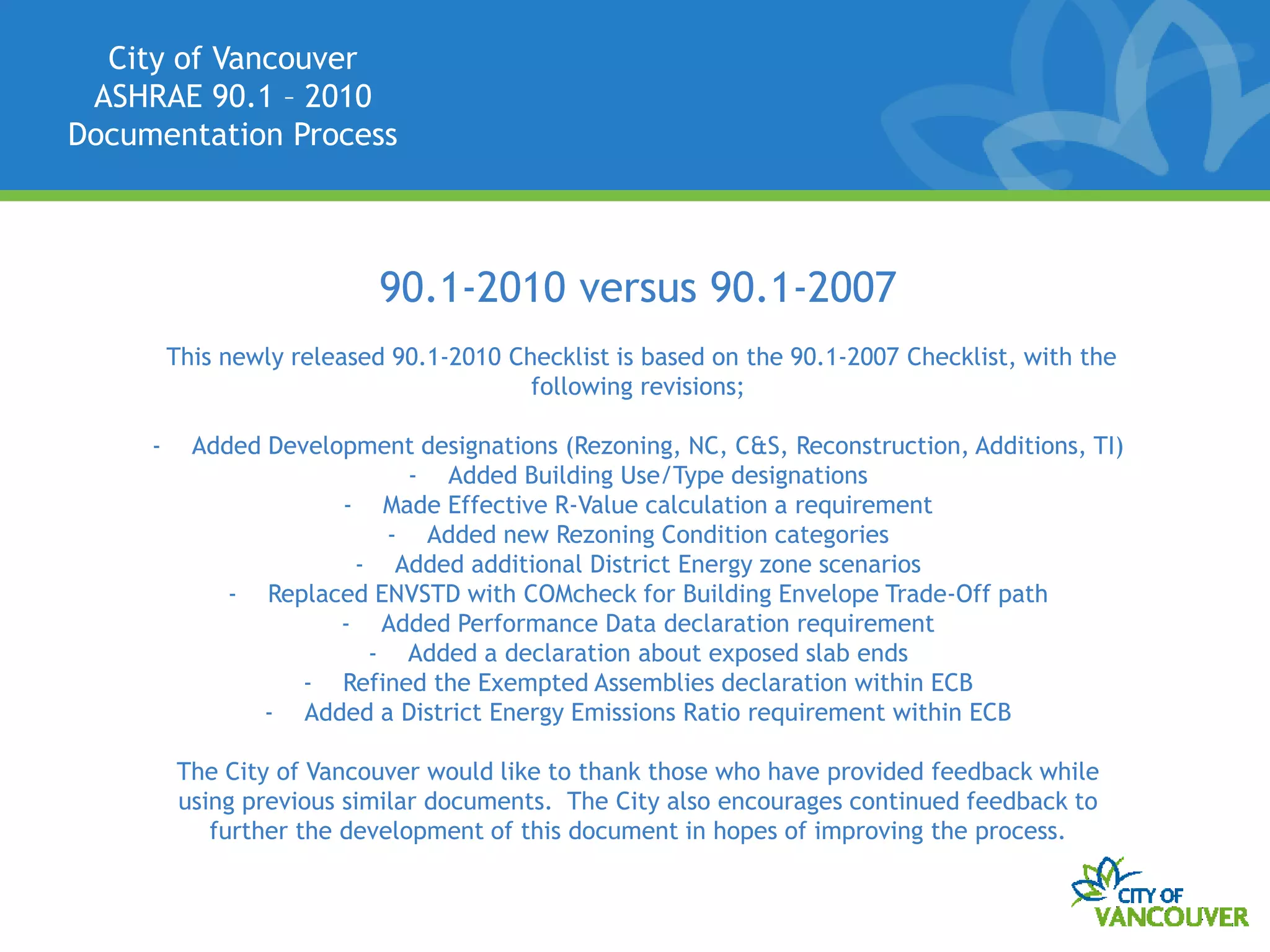 City of Vancouver
ASHRAE 90.1 – 2010
Documentation Process

90.1-2010 versus 90.1-2007

This newly released 90.1-2010 Checklist is based on the 90.1-2007 Checklist, with the following revisions;

- Added Development designations (Rezoning, NC, C&S, Reconstruction, Additions, TI)
- Added Building Use/Type designations
- Made Effective R-Value calculation a requirement
- Added new Rezoning Condition categories
- Added additional District Energy zone scenarios
- Replaced ENVSTD with COMcheck for Building Envelope Trade-Off path
- Added Performance Data declaration requirement
- Added a declaration about exposed slab ends
- Refined the Exempted Assemblies declaration within ECB
- Added a District Energy Emissions Ratio requirement within ECB

The City of Vancouver would like to thank those who have provided feedback while using previous similar documents. The City also encourages continued feedback to further the development of this document in hopes of improving the process.

CITY OF
VANCOUVER